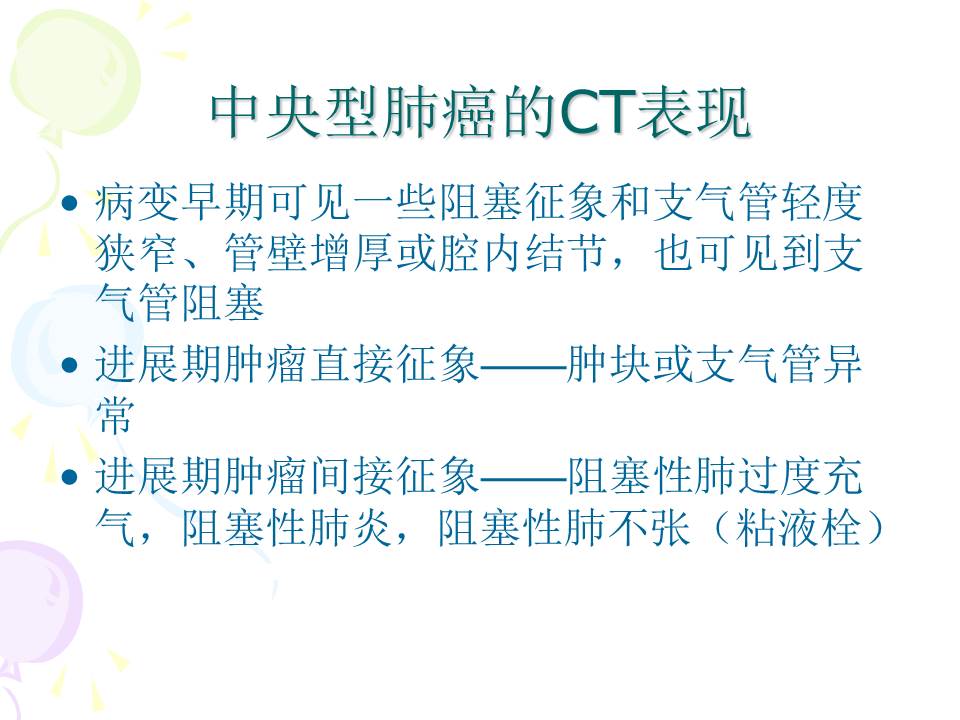 中央型肺癌的CT表现

• 病变早期可见一些阻塞征象和支气管轻度狭窄、管壁增厚或腔内结节，也可见到支气管阻塞

• 进展期肿瘤直接征象——肿块或支气管异常

• 进展期肿瘤间接征象——阻塞性肺过度充气，阻塞性肺炎，阻塞性肺不张（粘液栓）